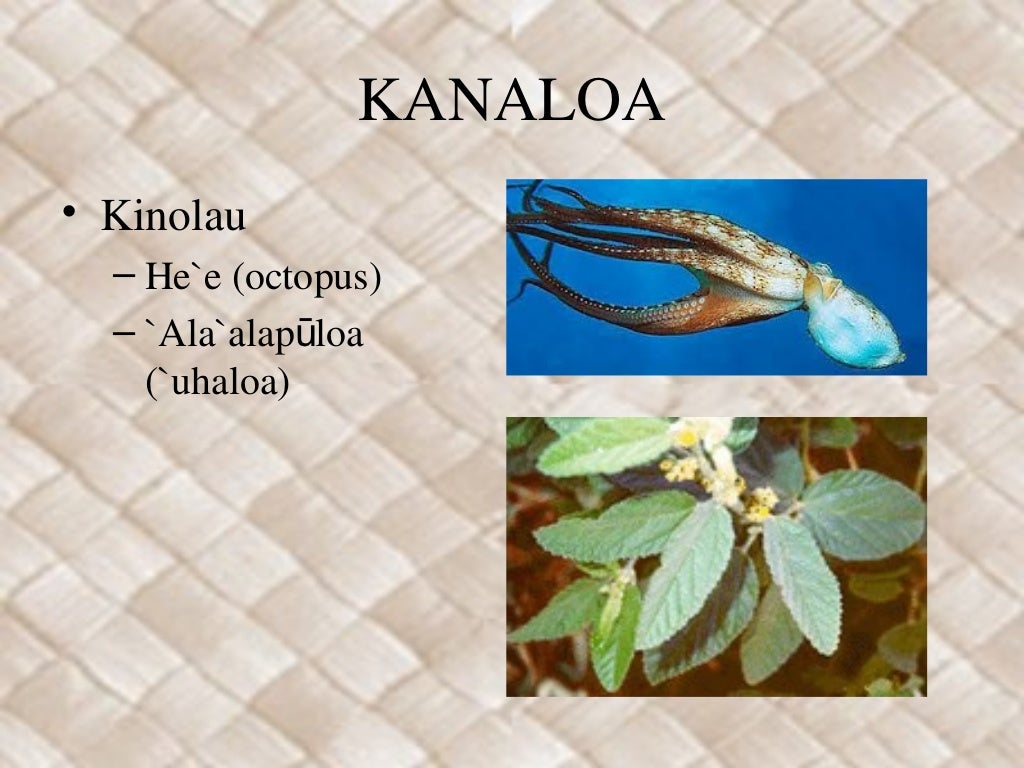 KANALOA

• Kinolau
 – He`e (octopus)
 – `Ala`alapūloa (`uhaloa)